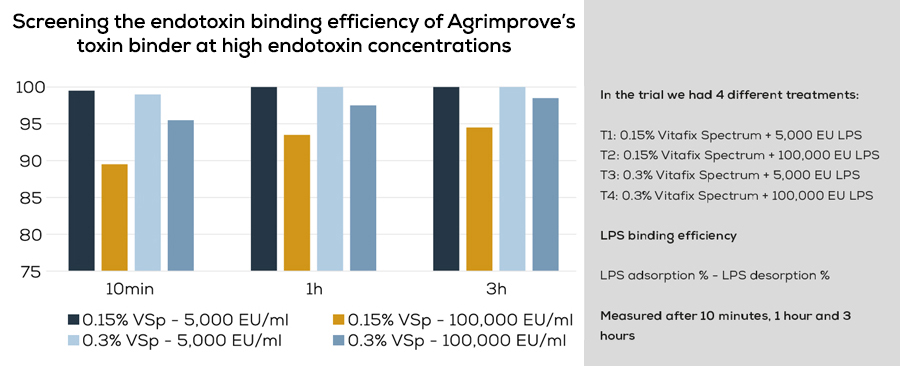 Screening the endotoxin binding efficiency of Agrimprove's toxin binder at high endotoxin concentrations

100
95
90
85
80
75

10min
1h
3h

0.15% VSp - 5,000 EU/ml
0.15% VSp - 100,000 EU/ml
0.3% VSp - 5,000 EU/ml
0.3% VSp - 100,000 EU/ml

In the trial we had 4 different treatments:

T1: 0.15% Vitafix Spectrum + 5,000 EU LPS
T2: 0.15% Vitafix Spectrum + 100,000 EU LPS
T3: 0.3% Vitafix Spectrum + 5,000 EU LPS
T4: 0.3% Vitafix Spectrum + 100,000 EU LPS

LPS binding efficiency

LPS adsorption % - LPS desorption %

Measured after 10 minutes, 1 hour and 3 hours